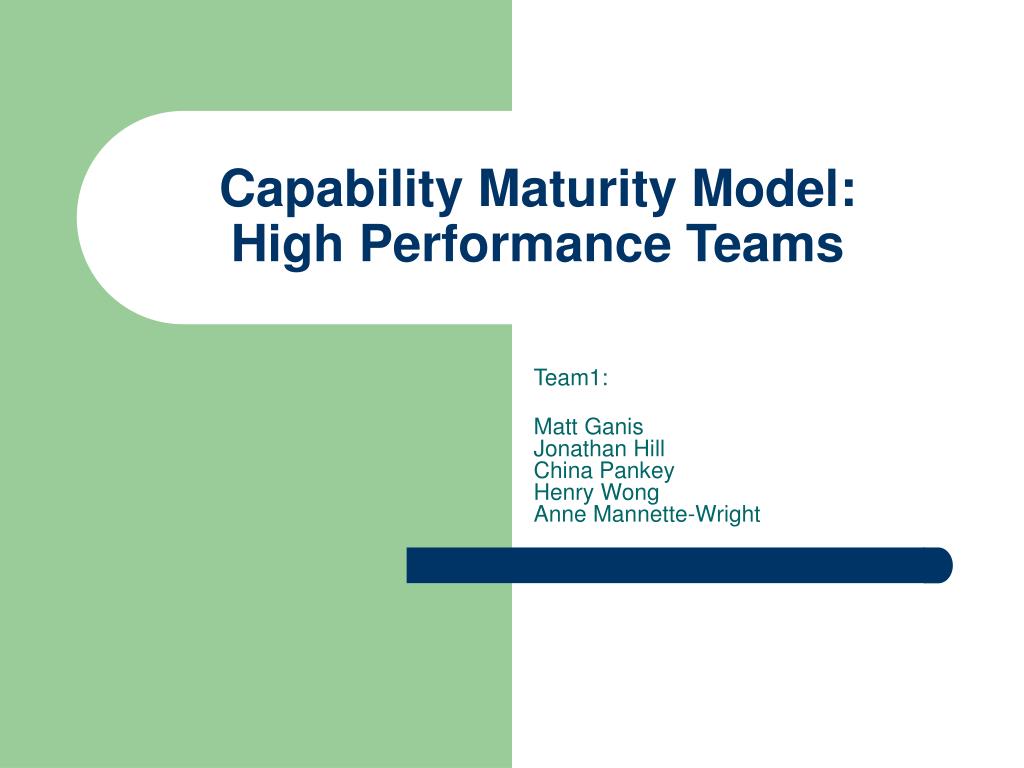 Capability Maturity Model:
High Performance Teams

Team1:

Matt Ganis
Jonathan Hill
China Pankey
Henry Wong
Anne Mannette-Wright